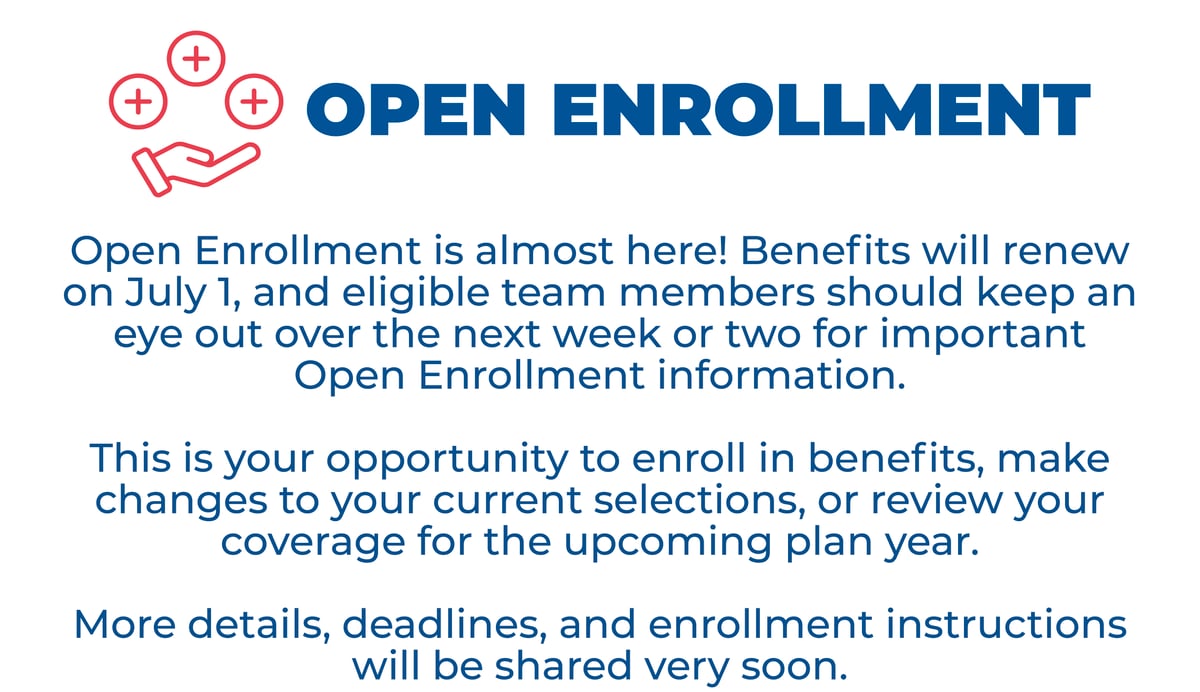 OPEN ENROLLMENT

Open Enrollment is almost here! Benefits will renew on July 1, and eligible team members should keep an eye out over the next week or two for important Open Enrollment information.

This is your opportunity to enroll in benefits, make changes to your current selections, or review your coverage for the upcoming plan year.

More details, deadlines, and enrollment instructions will be shared very soon.